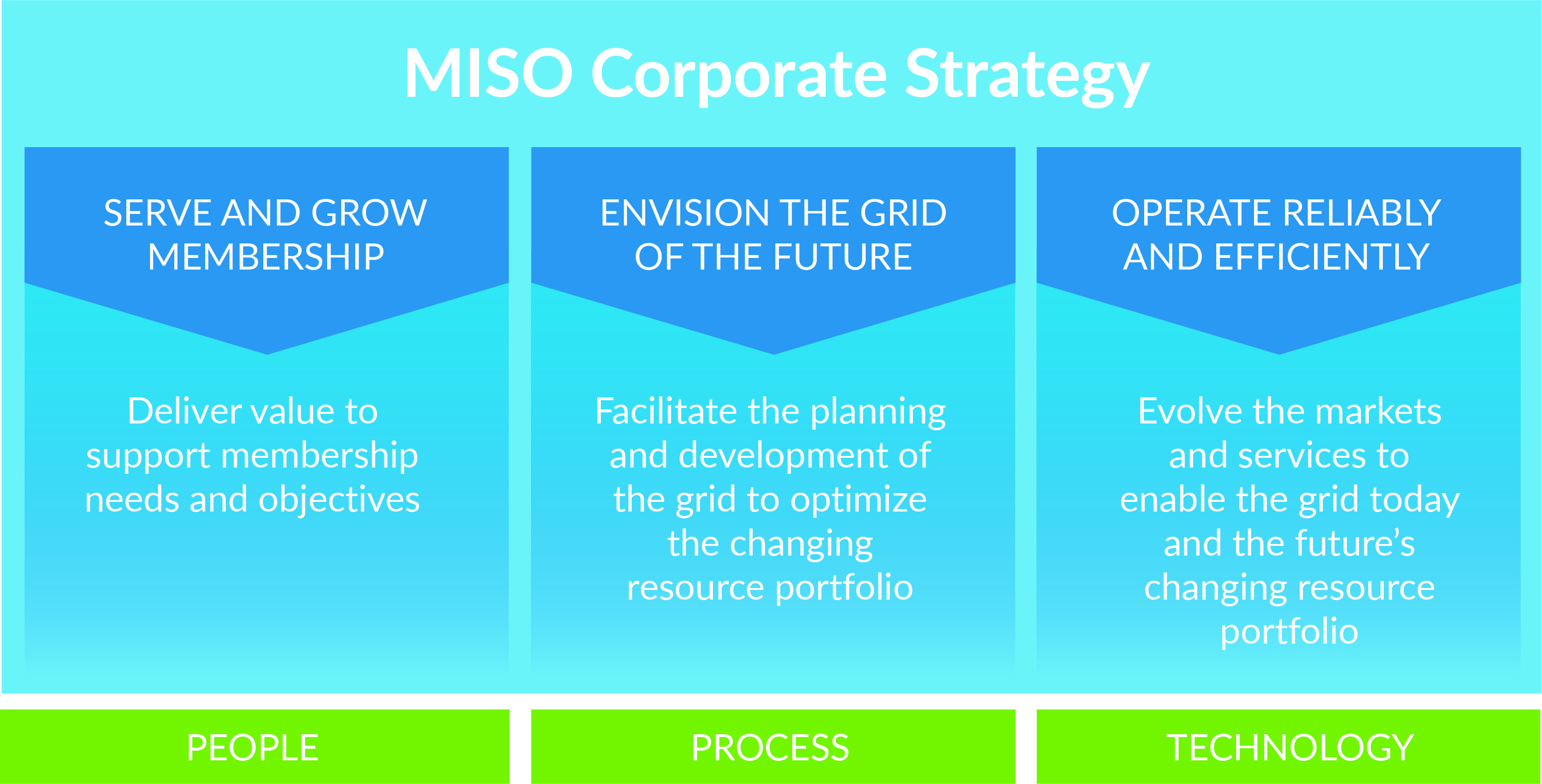 MISO Corporate Strategy

SERVE AND GROW MEMBERSHIP

Deliver value to support membership needs and objectives

ENVISION THE GRID OF THE FUTURE

Facilitate the planning and development of the grid to optimize the changing resource portfolio

OPERATE RELIABLY AND EFFICIENTLY

Evolve the markets and services to enable the grid today and the future's changing resource portfolio

PEOPLE

PROCESS

TECHNOLOGY